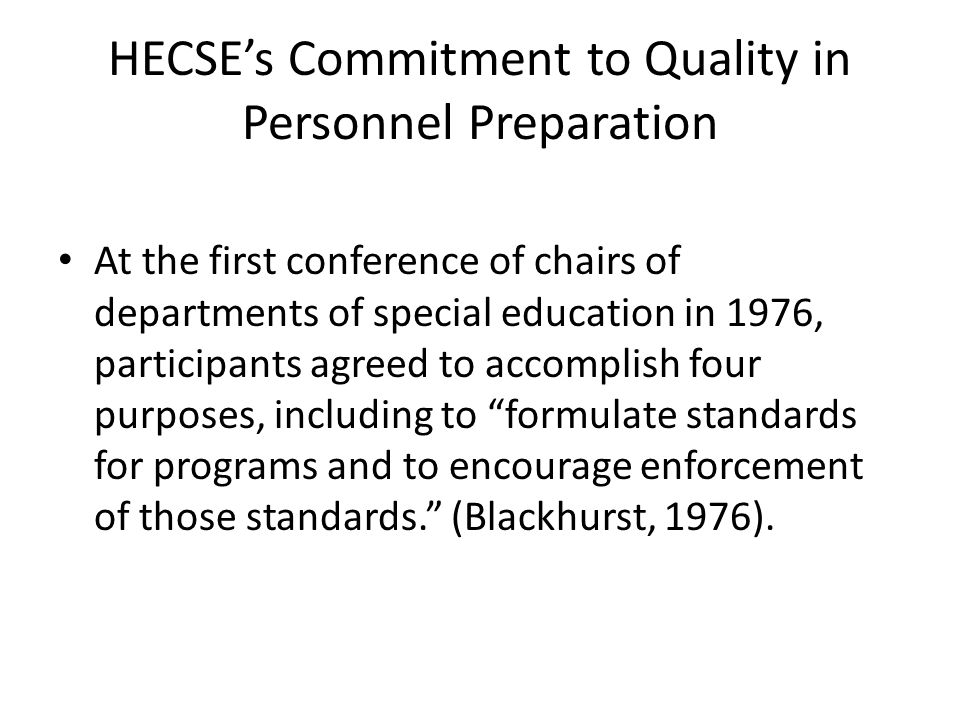 HECSE’s Commitment to Quality in Personnel Preparation

• At the first conference of chairs of departments of special education in 1976, participants agreed to accomplish four purposes, including to “formulate standards for programs and to encourage enforcement of those standards.” (Blackhurst, 1976).